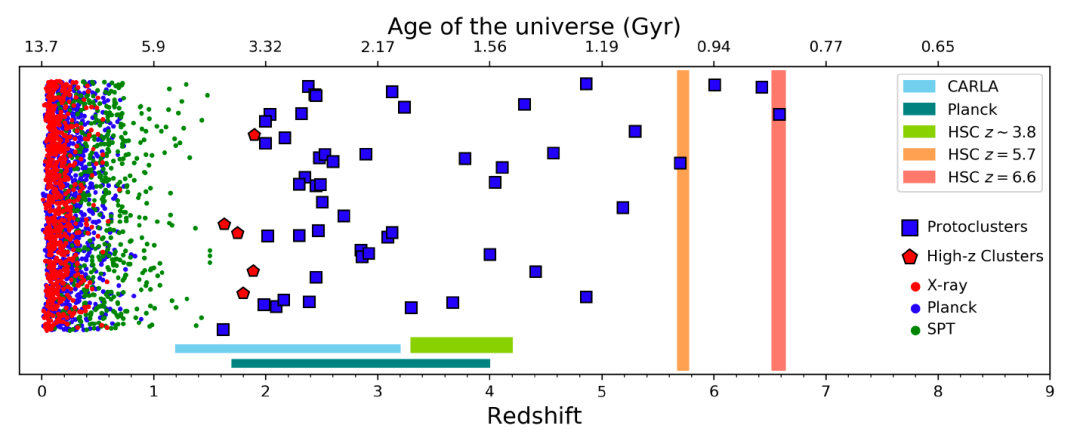 Age of the universe (Gyr)

13.7 5.9 3.32 2.17 1.56 1.19 0.94 0.77 0.65

CARLA
Planck
HSC $z \sim 3.8$
HSC $z = 5.7$
HSC $z = 6.6$

Protoclusters
High-z Clusters
X-ray
Planck
SPT

0 1 2 3 4 5 6 7 8 9

Redshift